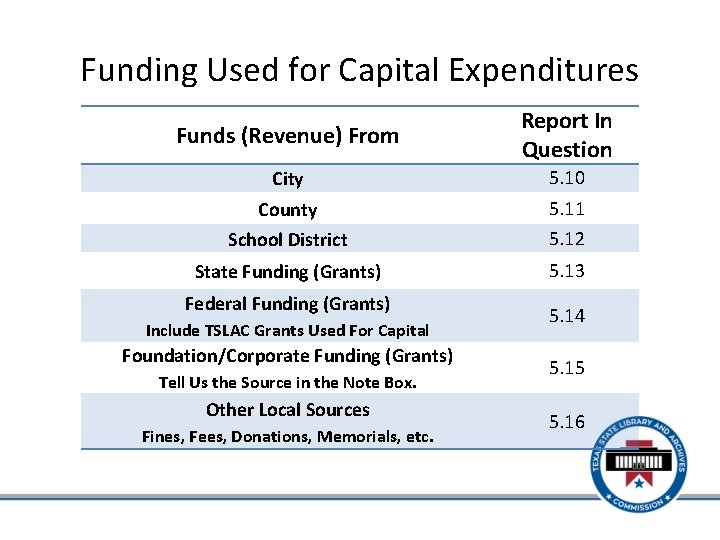 Funding Used for Capital Expenditures

| Funds (Revenue) From | Report In Question |
|---|---|
| City | 5.10 |
| County | 5.11 |
| School District | 5.12 |
| State Funding (Grants) | 5.13 |
| Federal Funding (Grants) Include TSLAC Grants Used For Capital | 5.14 |
| Foundation/Corporate Funding (Grants) Tell Us the Source in the Note Box. | 5.15 |
| Other Local Sources Fines, Fees, Donations, Memorials, etc. | 5.16 |

TEXAS STATE LIBRARY AND ARCHIVES COMMISSION